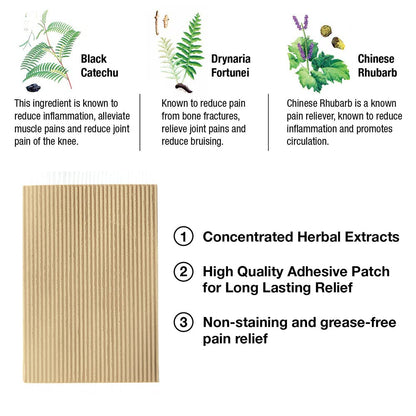 Black Catechu

This ingredient is known to reduce inflammation, alleviate muscle pains and reduce joint pain of the knee.

Drynaria Fortunei

Known to reduce pain from bone fractures, relieve joint pains and reduce bruising.

Chinese Rhubarb

Chinese Rhubarb is a known pain reliever, known to reduce inflammation and promotes circulation.

1 Concentrated Herbal Extracts

2 High Quality Adhesive Patch for Long Lasting Relief

3 Non-staining and grease-free pain relief